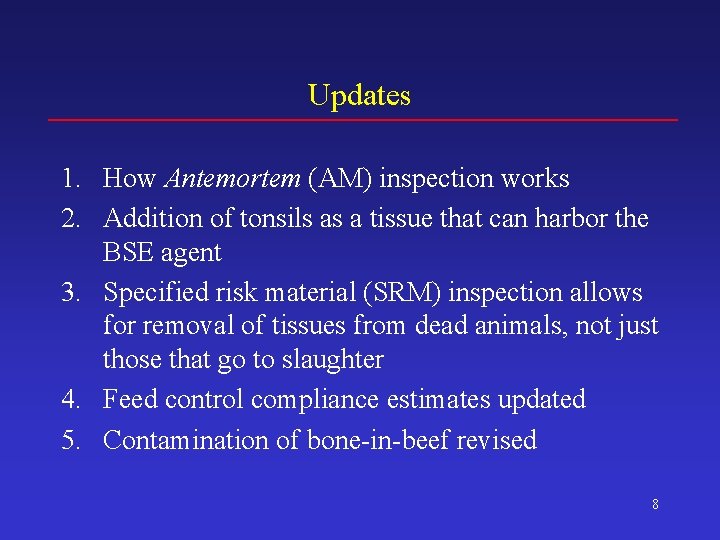 Updates

1. How Antemortem (AM) inspection works
2. Addition of tonsils as a tissue that can harbor the BSE agent
3. Specified risk material (SRM) inspection allows for removal of tissues from dead animals, not just those that go to slaughter
4. Feed control compliance estimates updated
5. Contamination of bone-in-beef revised

8